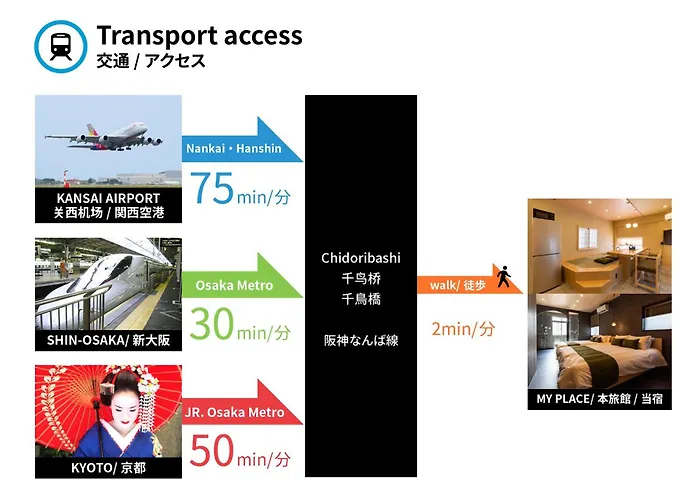 Transport access
交通 / アクセス

KANSAI AIRPORT
关西机场 / 関西空港

Nankai・Hanshin
75min/分

SHIN-OSAKA/ 新大阪

Osaka Metro
30min/分

KYOTO/ 京都

JR. Osaka Metro
50min/分

Chidoribashi
千鸟桥
千鳥橋

阪神なんば線

walk/ 徒歩
2min/分

MY PLACE/ 本旅館 / 当宿